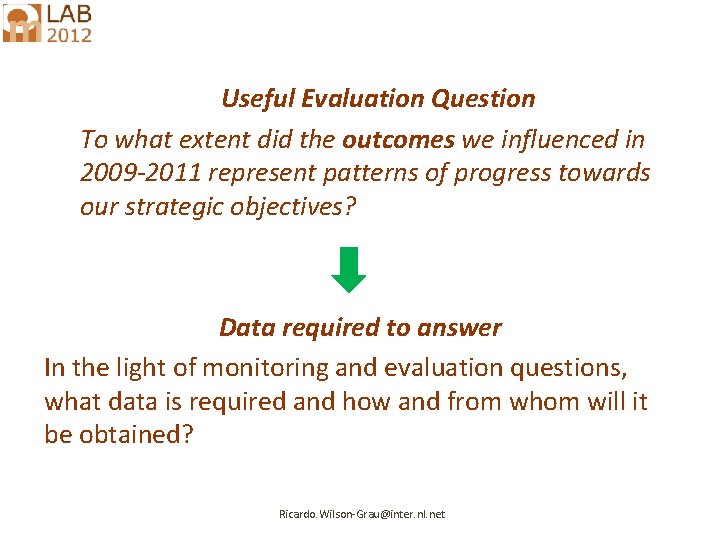 LAB
2012

Useful Evaluation Question

To what extent did the outcomes we influenced in 2009-2011 represent patterns of progress towards our strategic objectives?

Data required to answer

In the light of monitoring and evaluation questions, what data is required and how and from whom will it be obtained?

Ricardo.Wilson-Grau@inter.nl.net